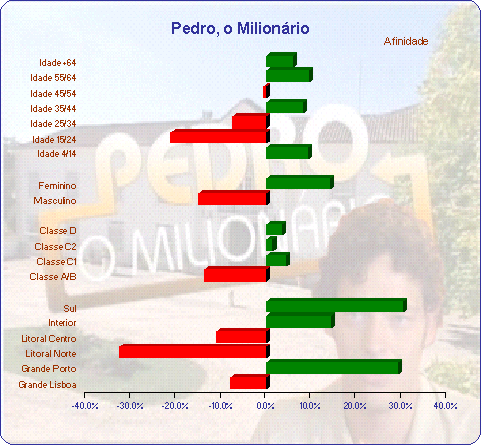 Pedro, o Milionário

Afinidade

Idade +64
Idade 55/64
Idade 45/54
Idade 35/44
Idade 25/34
Idade 15/24
Idade 4/14

Feminino
Masculino

Classe D
Classe C2
Classe C1
Classe A/B

Sul
Interior
Litoral Centro
Litoral Norte
Grande Porto
Grande Lisboa

-40.0% -30.0% -20.0% -10.0% 0.0% 10.0% 20.0% 30.0% 40.0%

PEDRO O MILIONÁRIO